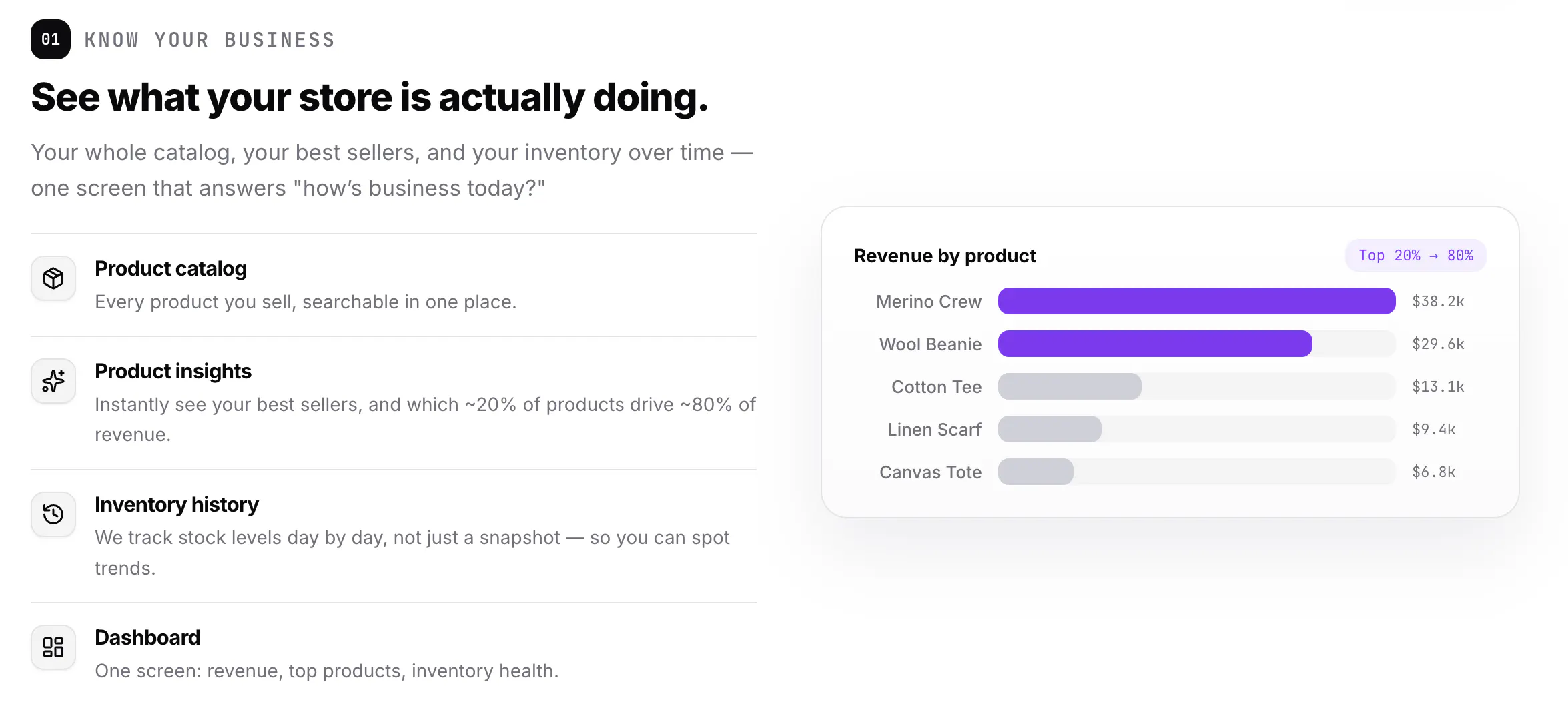 01 KNOW YOUR BUSINESS

See what your store is actually doing.

Your whole catalog, your best sellers, and your inventory over time — one screen that answers "how's business today?"

Product catalog
Every product you sell, searchable in one place.

Product insights
Instantly see your best sellers, and which ~20% of products drive ~80% of revenue.

Inventory history
We track stock levels day by day, not just a snapshot — so you can spot trends.

Dashboard
One screen: revenue, top products, inventory health.

Revenue by product
Top 20% → 80%

Merino Crew $38.2k
Wool Beanie $29.6k
Cotton Tee $13.1k
Linen Scarf $9.4k
Canvas Tote $6.8k